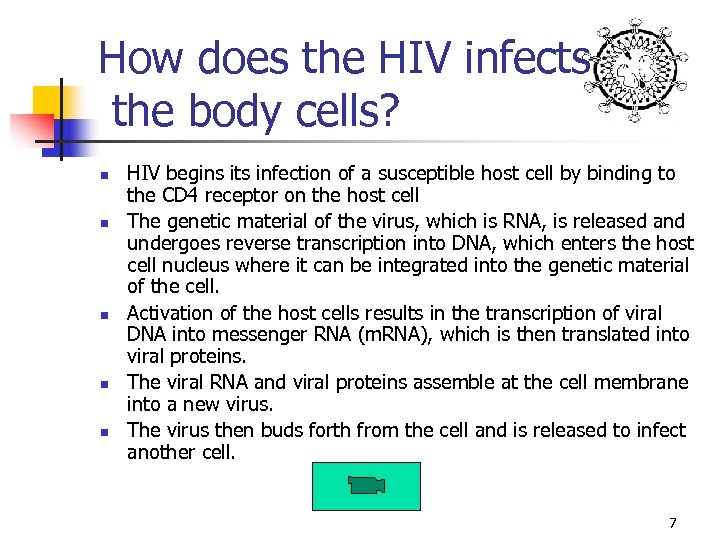 How does the HIV infects the body cells?

- HIV begins its infection of a susceptible host cell by binding to the CD4 receptor on the host cell
- The genetic material of the virus, which is RNA, is released and undergoes reverse transcription into DNA, which enters the host cell nucleus where it can be integrated into the genetic material of the cell.
- Activation of the host cells results in the transcription of viral DNA into messenger RNA (mRNA), which is then translated into viral proteins.
- The viral RNA and viral proteins assemble at the cell membrane into a new virus.
- The virus then buds forth from the cell and is released to infect another cell.

7